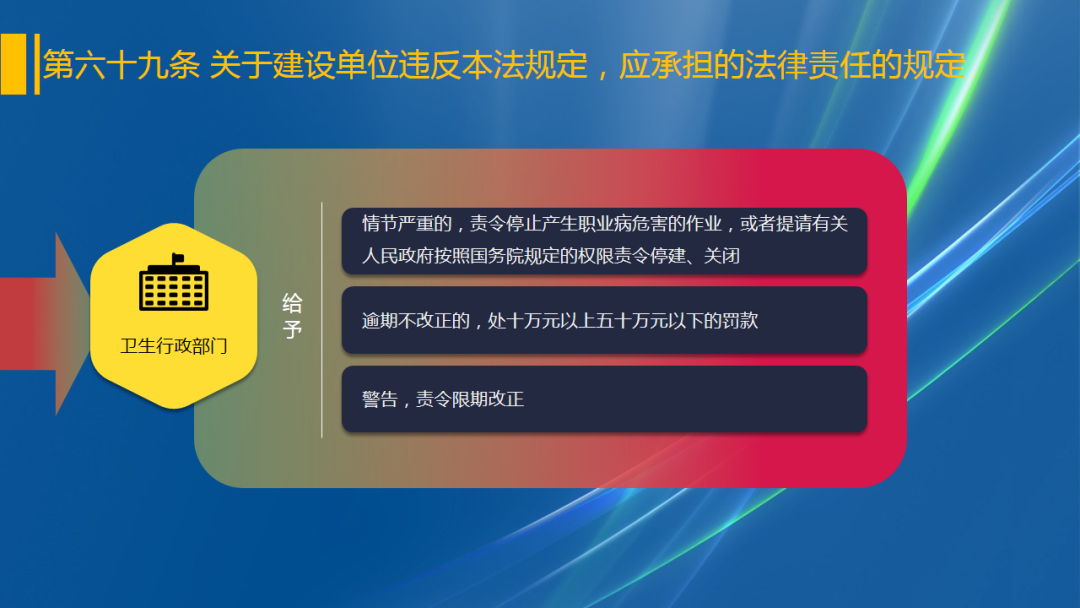 第六十九条 关于建设单位违反本法规定，应承担的法律责任的规定

卫生行政部门

给予

情节严重的，责令停止产生职业病危害的作业，或者提请有关人民政府按照国务院规定的权限责令停建、关闭

逾期不改正的，处十万元以上五十万元以下的罚款

警告，责令限期改正